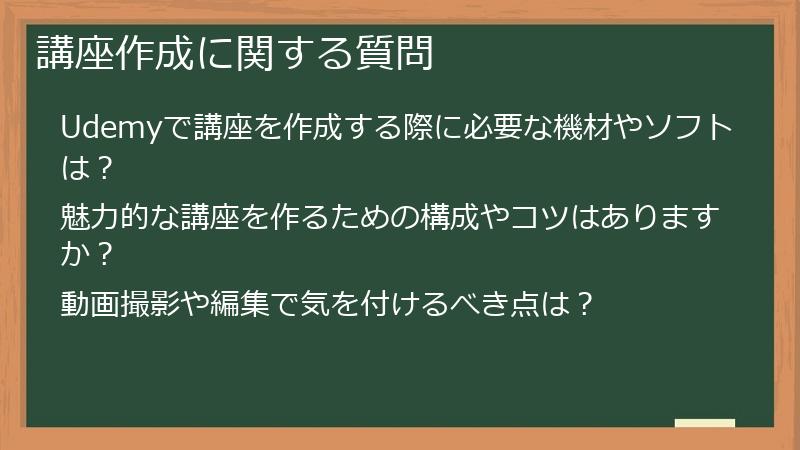 講座作成に関する質問

Udemyで講座を作成する際に必要な機材やソフトは？

魅力的な講座を作るための構成やコツはありますか？

動画撮影や編集で気を付けるべき点は？